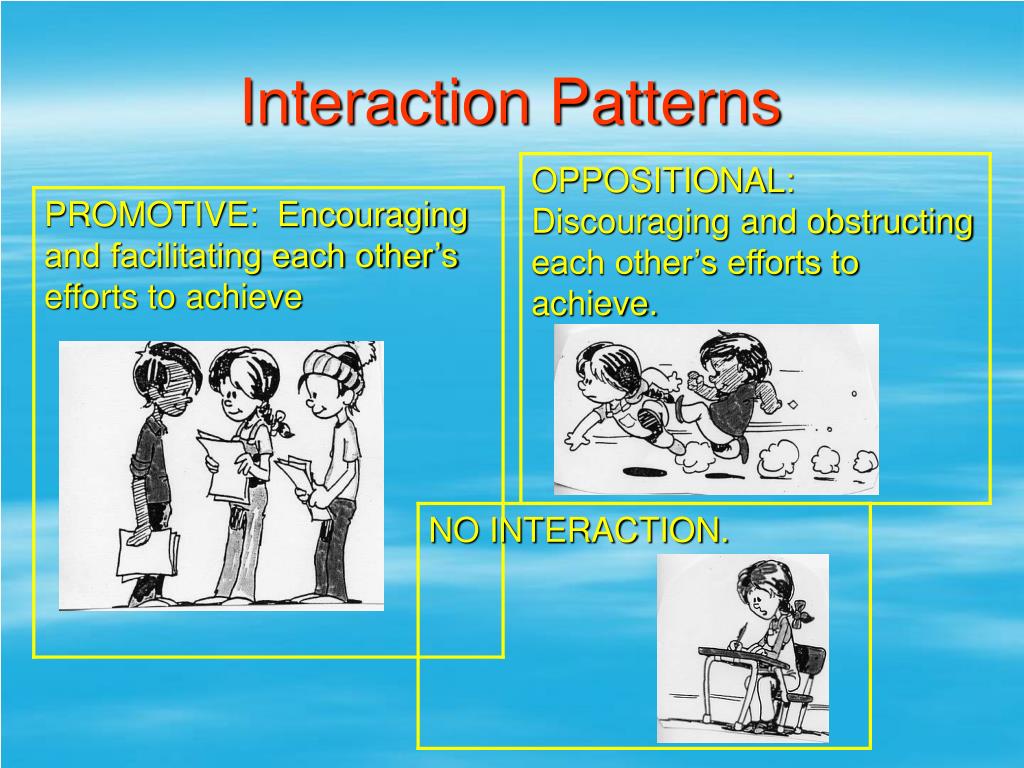 Interaction Patterns

PROMOTIVE: Encouraging and facilitating each other's efforts to achieve

OPPOSITIONAL: Discouraging and obstructing each other's efforts to achieve.

NO INTERACTION.